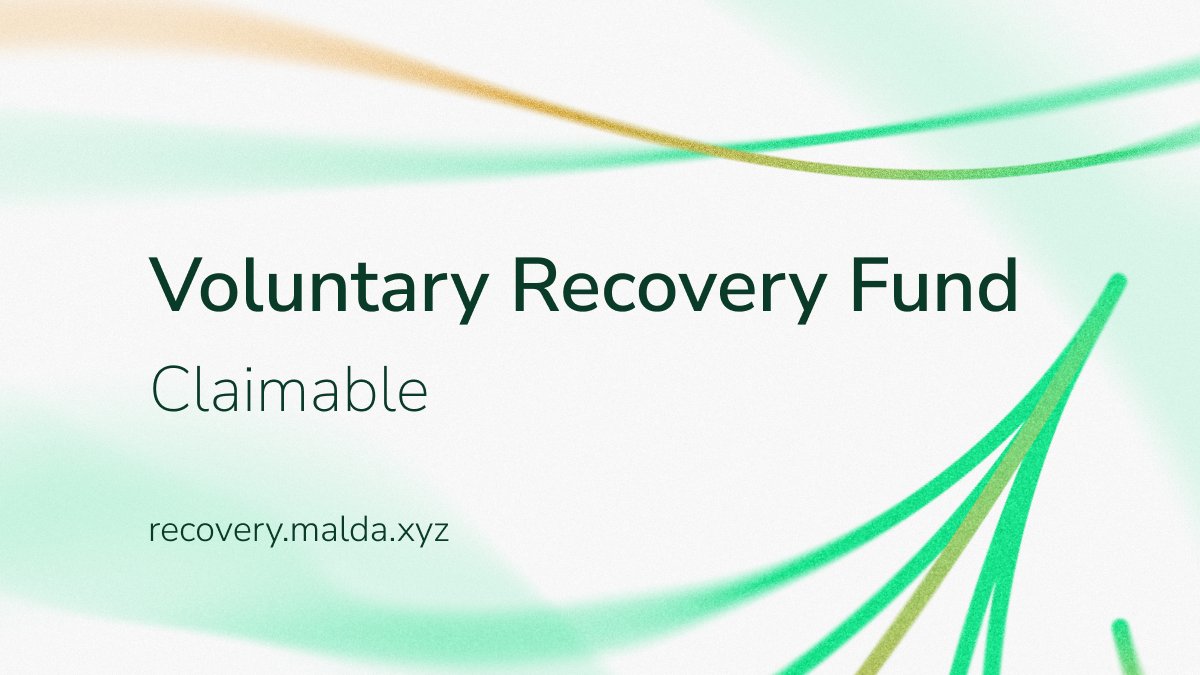 Voluntary Recovery Fund

Claimable

recovery.malda.xyz